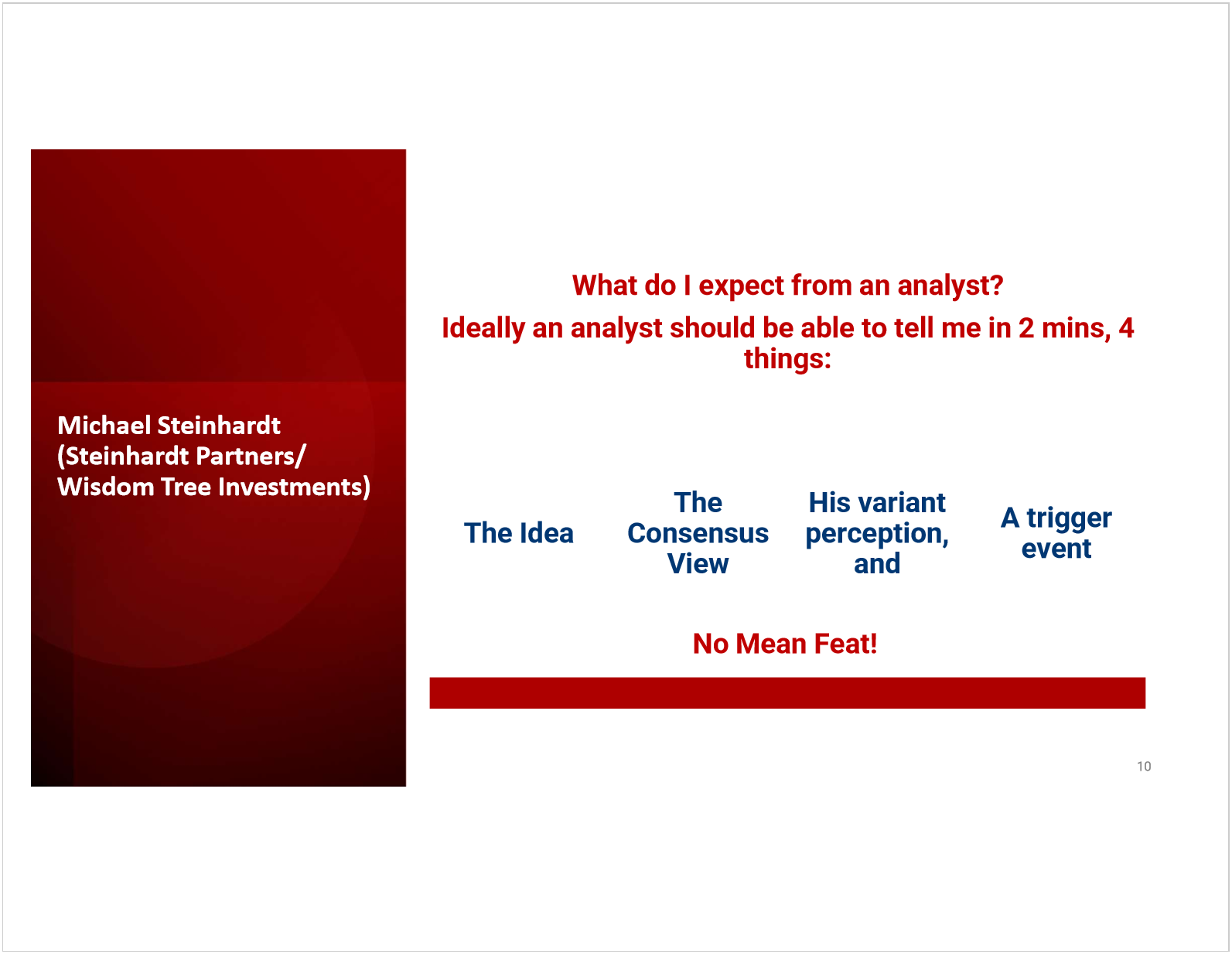 Michael Steinhardt (Steinhardt Partners/ Wisdom Tree Investments)

What do I expect from an analyst?

Ideally an analyst should be able to tell me in 2 mins, 4 things:

The Idea

The Consensus View

His variant perception, and

A trigger event

No Mean Feat!

10